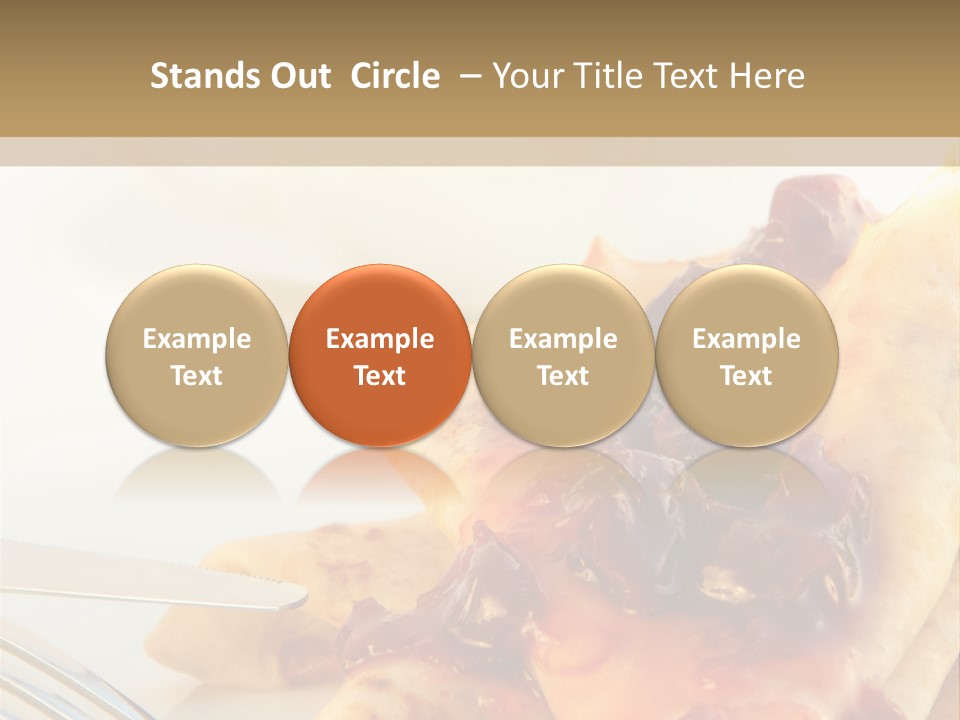 Stands Out Circle – Your Title Text Here

Example Text

Example Text

Example Text

Example Text